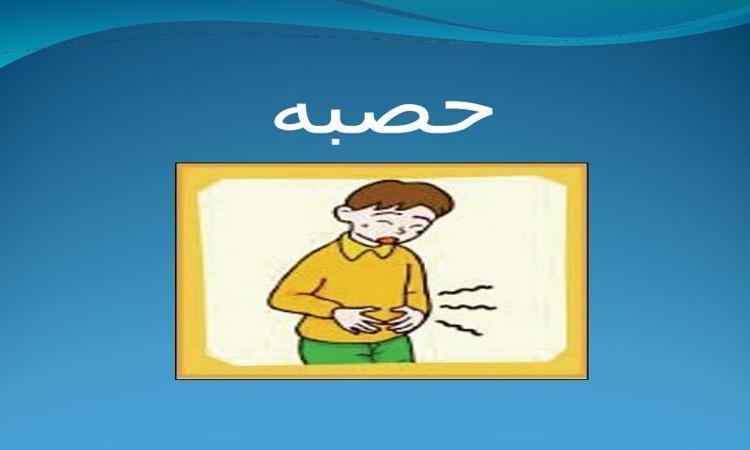 حصبه